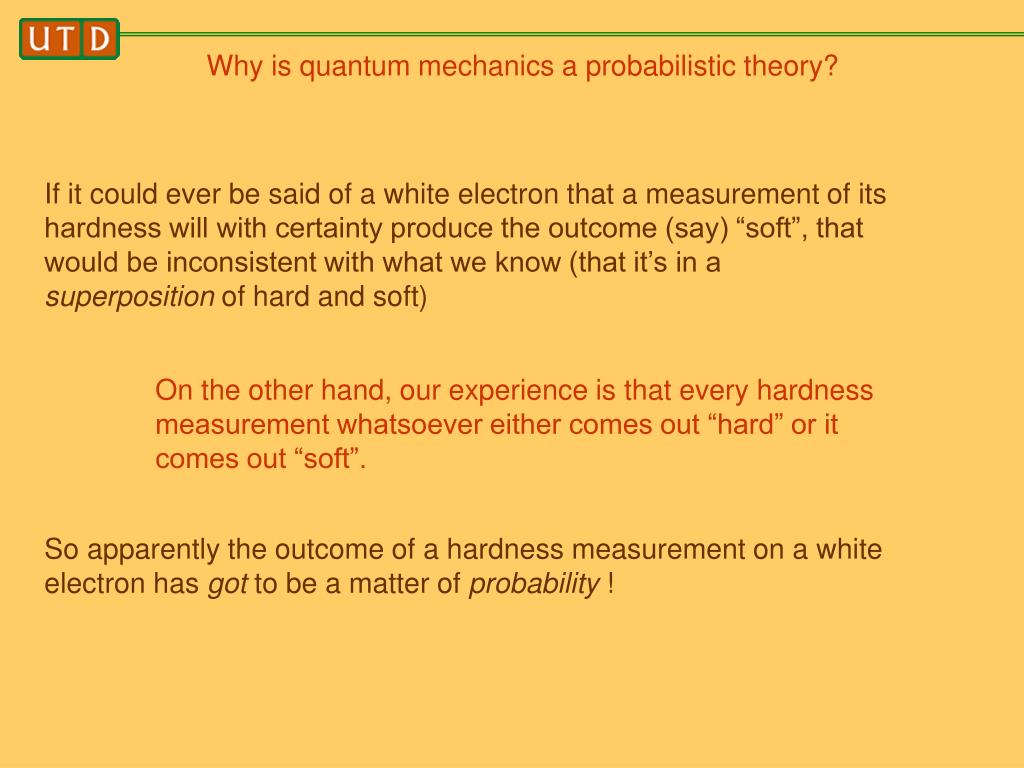 UTD

Why is quantum mechanics a probabilistic theory?

If it could ever be said of a white electron that a measurement of its hardness will with certainty produce the outcome (say) “soft”, that would be inconsistent with what we know (that it’s in a superposition of hard and soft)

On the other hand, our experience is that every hardness measurement whatsoever either comes out “hard” or it comes out “soft”.

So apparently the outcome of a hardness measurement on a white electron has got to be a matter of probability !